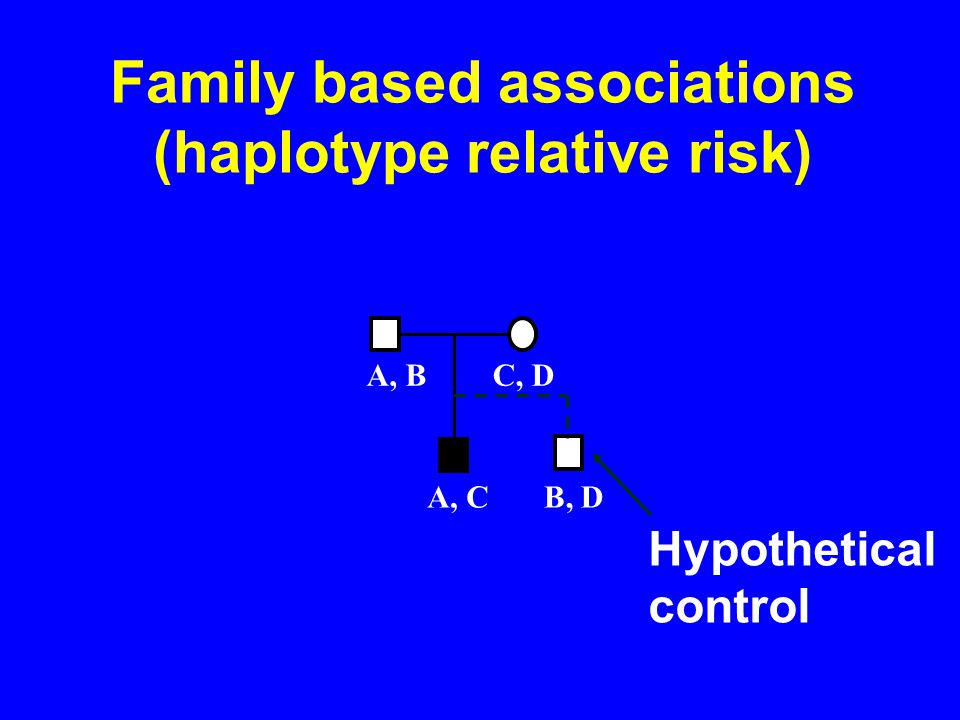 Family based associations (haplotype relative risk)

A, B

C, D

A, C

B, D

Hypothetical control